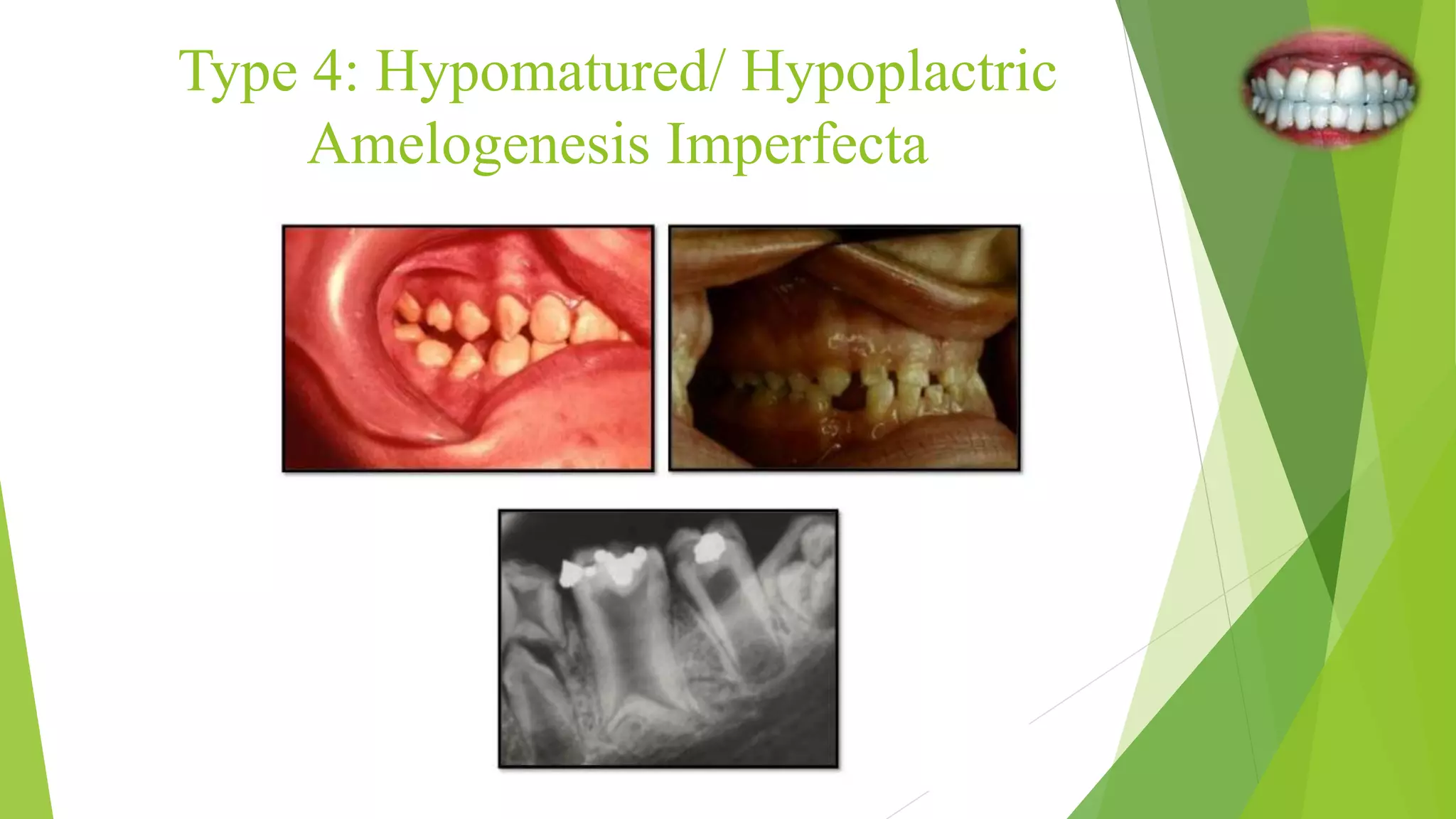 Type 4: Hypomatured/ Hypoplactric Amelogenesis Imperfecta